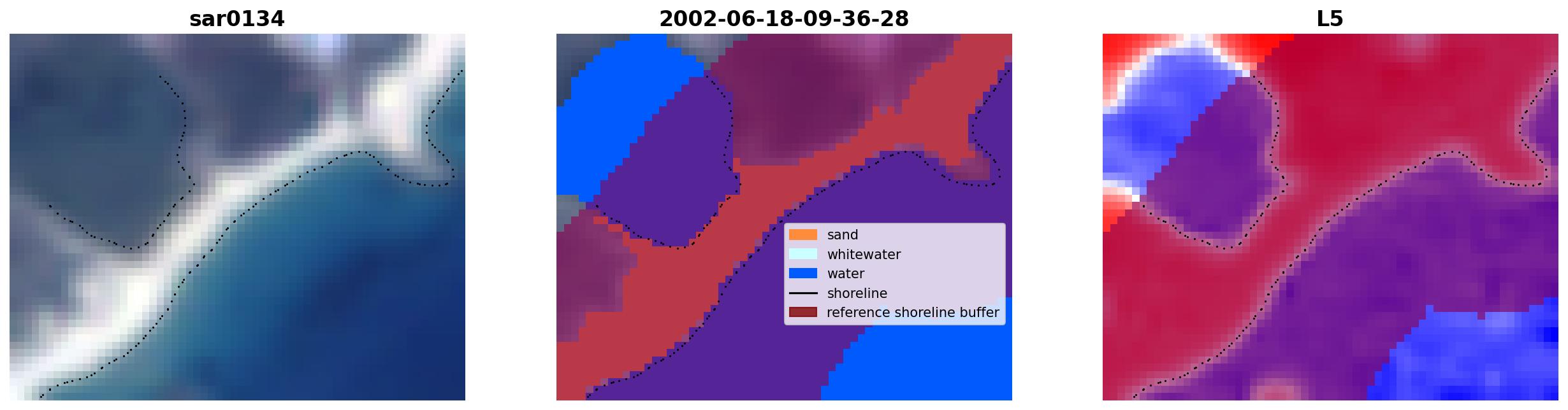 sar0134

2002-06-18-09-36-28

sand
whitewater
water
shoreline
reference shoreline buffer

L5